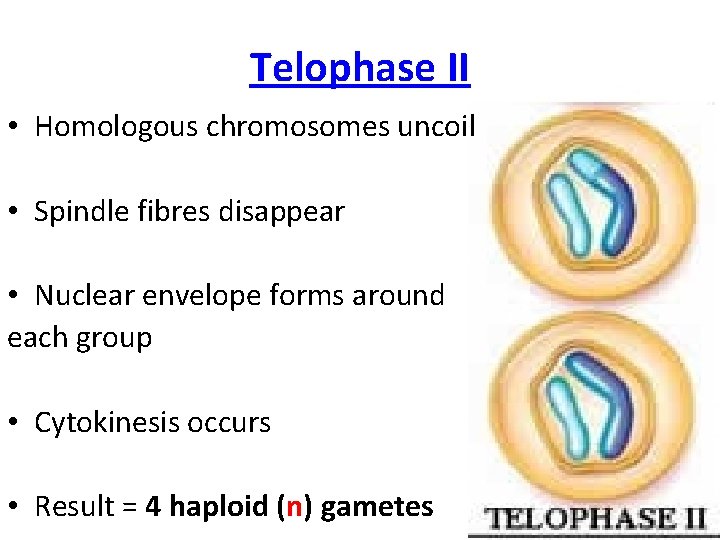 Telophase II

• Homologous chromosomes uncoil

• Spindle fibres disappear

• Nuclear envelope forms around each group

• Cytokinesis occurs

• Result = 4 haploid (n) gametes

TELOPHASE II